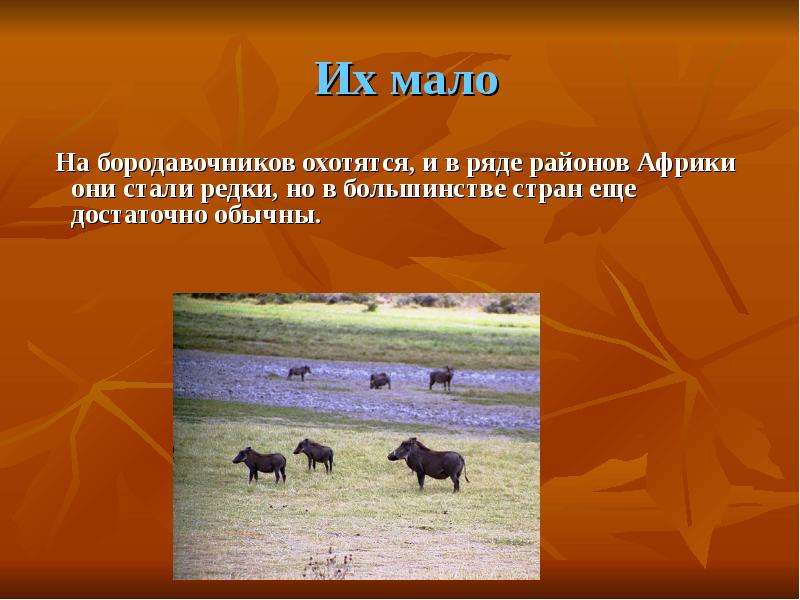 Их мало

На бородавочников охотятся, и в ряде районов Африки они стали редки, но в большинстве стран еще достаточно обычны.